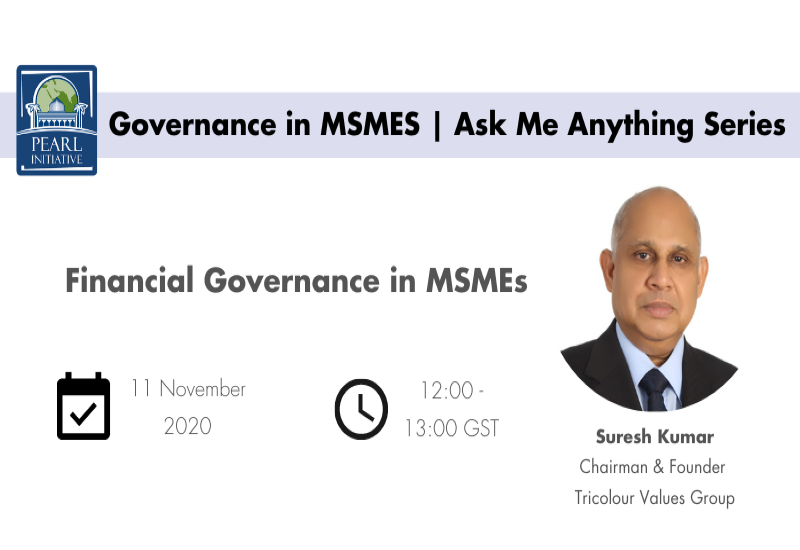 PEARL INITIATIVE

Governance in MSMES | Ask Me Anything Series

Financial Governance in MSMEs

11 November 2020

12:00 - 13:00 GST

Suresh Kumar
Chairman & Founder
Tricolour Values Group